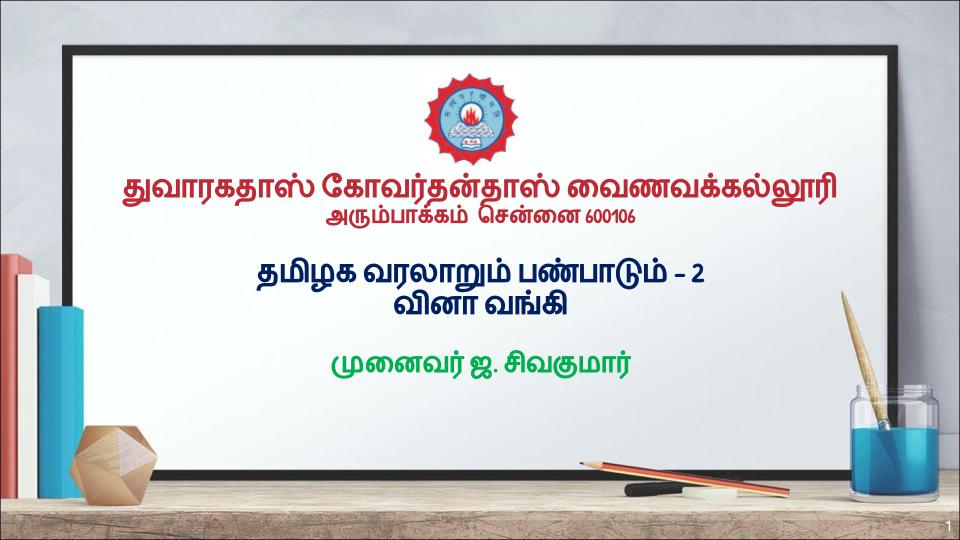 துவாரகதாஸ் கோவர்தன்தாஸ் வைணவக்கல்லூரி
அரும்பாக்கம் சென்னை 600106

தமிழக வரலாறும் பண்பாடும் – 2
வினா வங்கி

முனைவர் ஜ. சிவகுமார்

1